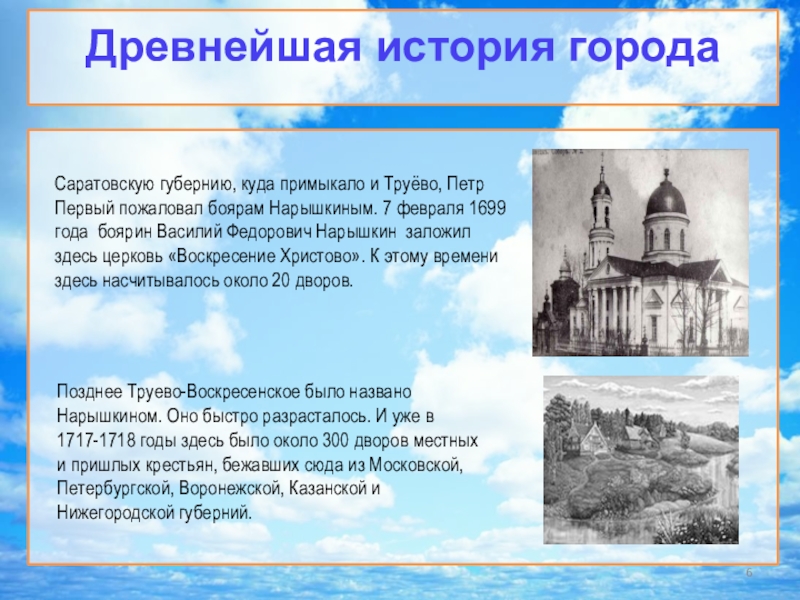 Древнейшая история города

Саратовскую губернию, куда примыкало и Труёво, Петр Первый пожаловал боярам Нарышкиным. 7 февраля 1699 года боярин Василий Федорович Нарышкин заложил здесь церковь «Воскресение Христово». К этому времени здесь насчитывалось около 20 дворов.

Позднее Труево-Воскресенское было названо Нарышкином. Оно быстро разрасталось. И уже в 1717-1718 годы здесь было около 300 дворов местных и пришлых крестьян, бежавших сюда из Московской, Петербургской, Воронежской, Казанской и Нижегородской губерний.

6